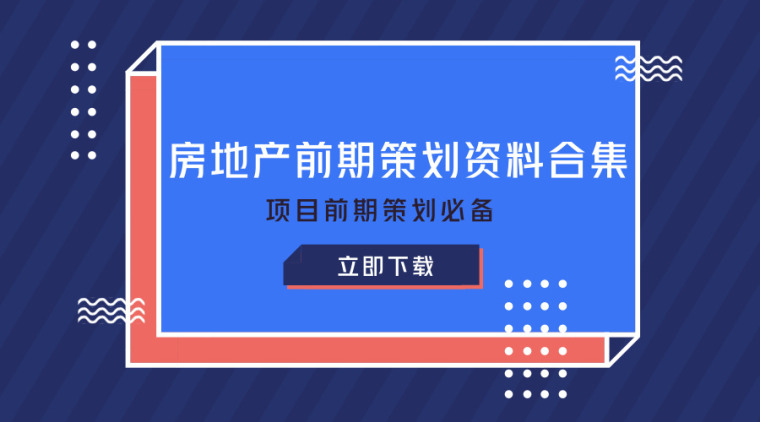 房地产前期策划资料合集

项目前期策划必备

立即下载